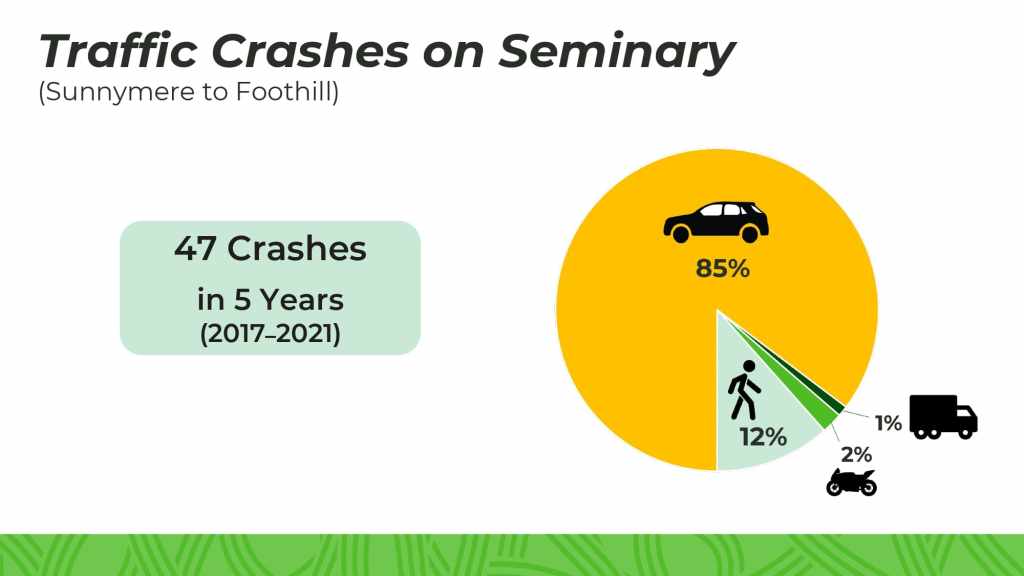 Traffic Crashes on Seminary
(Sunnymere to Foothill)

47 Crashes
in 5 Years
(2017–2021)

85%

12%

2%

1%